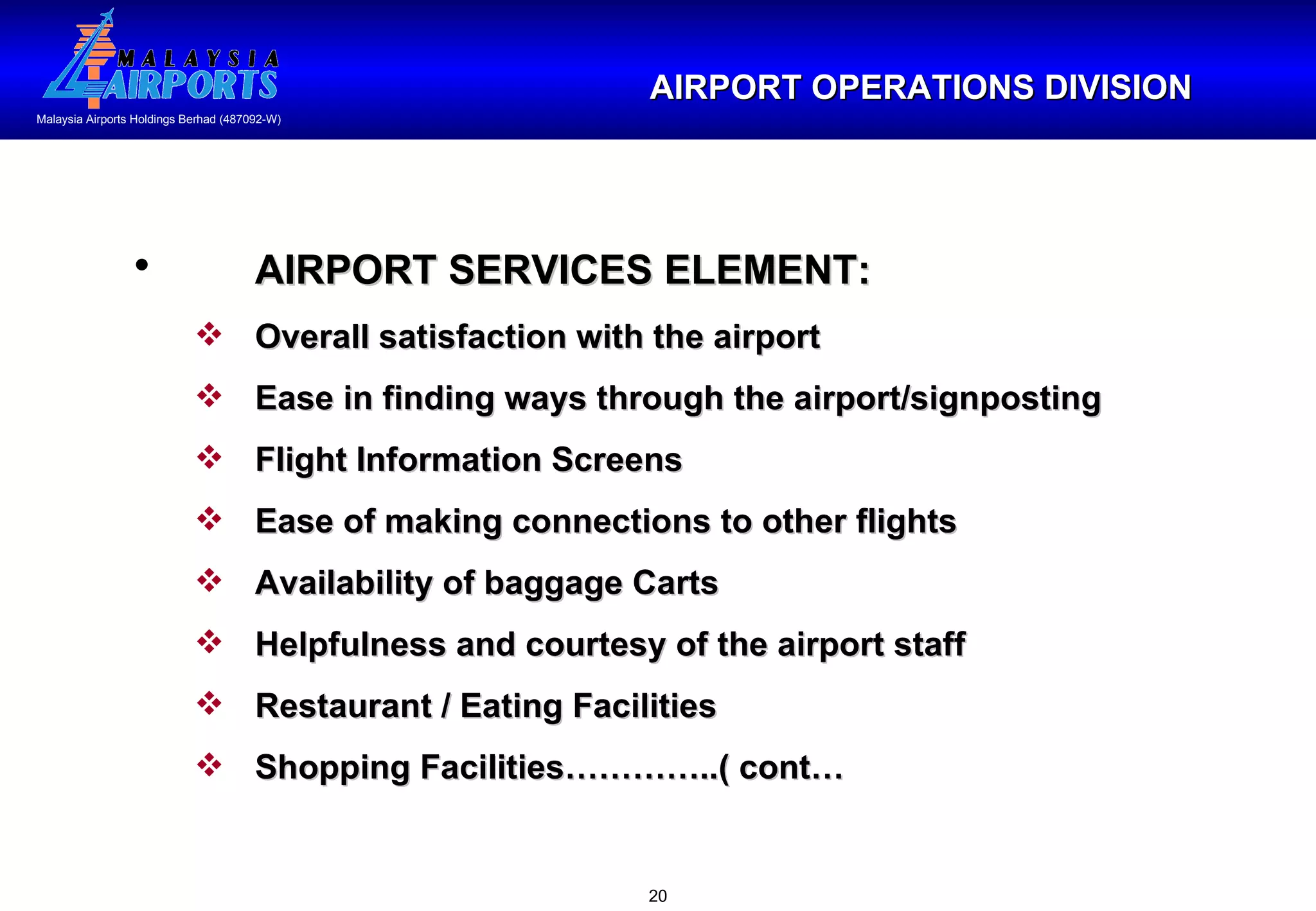 MALAYSIA AIRPORTS
Malaysia Airports Holdings Berhad (487092-W)

AIRPORT OPERATIONS DIVISION

• AIRPORT SERVICES ELEMENT:

❖ Overall satisfaction with the airport
❖ Ease in finding ways through the airport/signposting
❖ Flight Information Screens
❖ Ease of making connections to other flights
❖ Availability of baggage Carts
❖ Helpfulness and courtesy of the airport staff
❖ Restaurant / Eating Facilities
❖ Shopping Facilities…………..( cont…

20